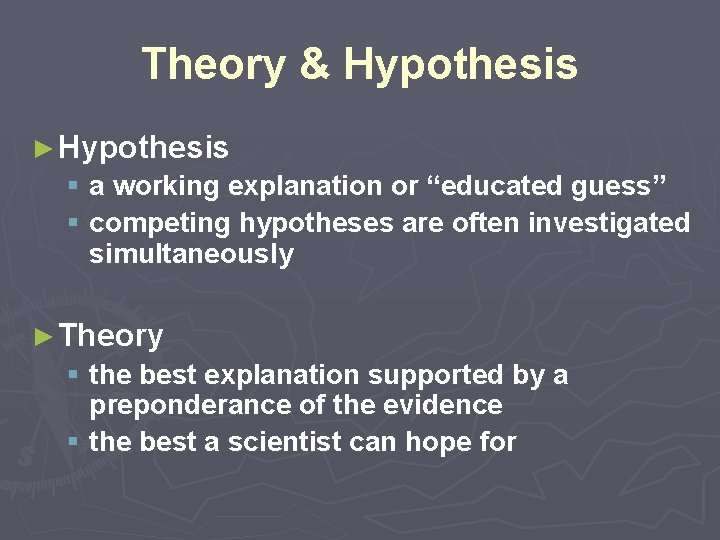 Theory & Hypothesis

► Hypothesis

▪ a working explanation or “educated guess”

▪ competing hypotheses are often investigated simultaneously

► Theory

▪ the best explanation supported by a preponderance of the evidence

▪ the best a scientist can hope for